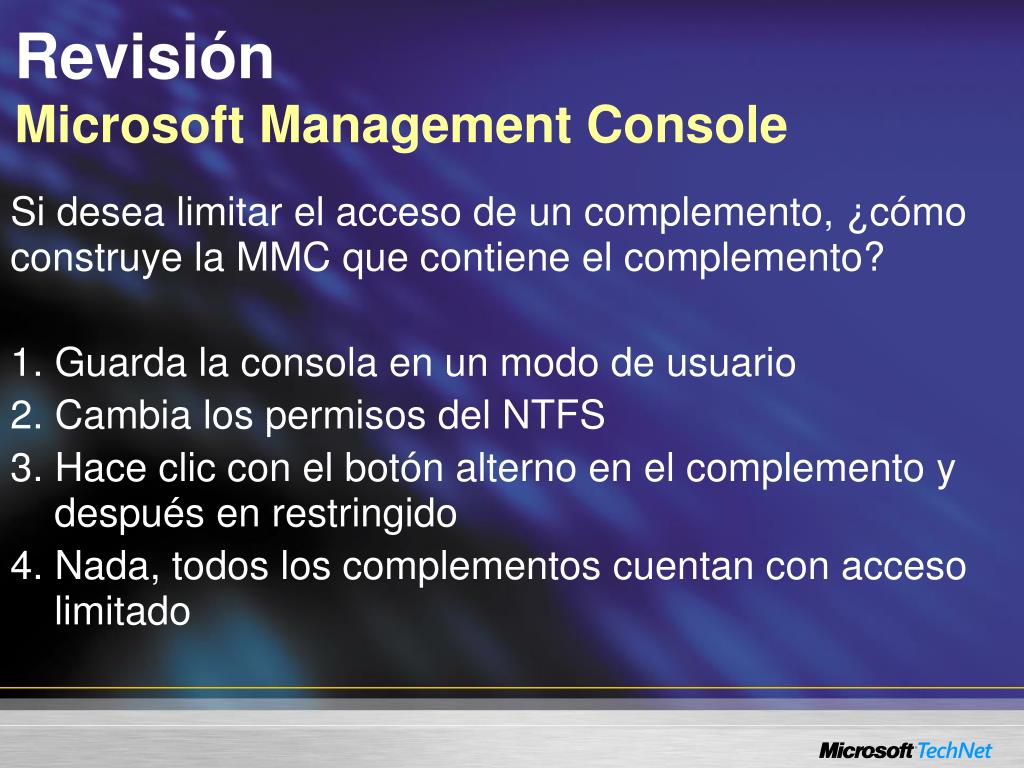 Revisión
Microsoft Management Console

Si desea limitar el acceso de un complemento, ¿cómo construye la MMC que contiene el complemento?

1. Guarda la consola en un modo de usuario
2. Cambia los permisos del NTFS
3. Hace clic con el botón alterno en el complemento y después en restringido
4. Nada, todos los complementos cuentan con acceso limitado

Microsoft TechNet